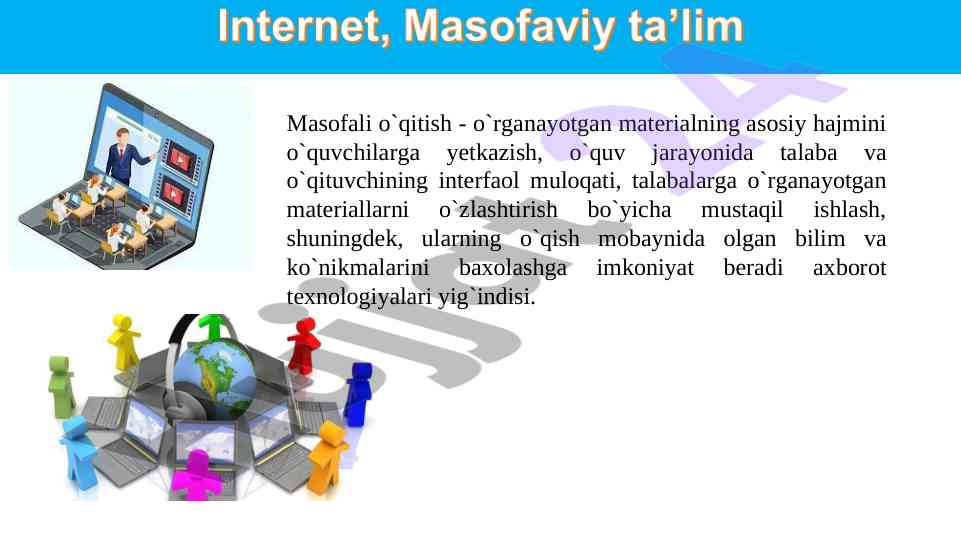 Internet, Masofaviy ta’lim

Masofali o`qitish - o`rganayotgan materialning asosiy hajmini o`quvchilarga yetkazish, o`quv jarayonida talaba va o`qituvchining interfaol muloqati, talabalarga o`rganayotgan materiallarni o`zlashtirish bo`yicha mustaqil ishlash, shuningdek, ularning o`qish mobaynida olgan bilim va ko`nikmalarini baxolashga imkoniyat beradi axborot texnologiyalari yig`indisi.